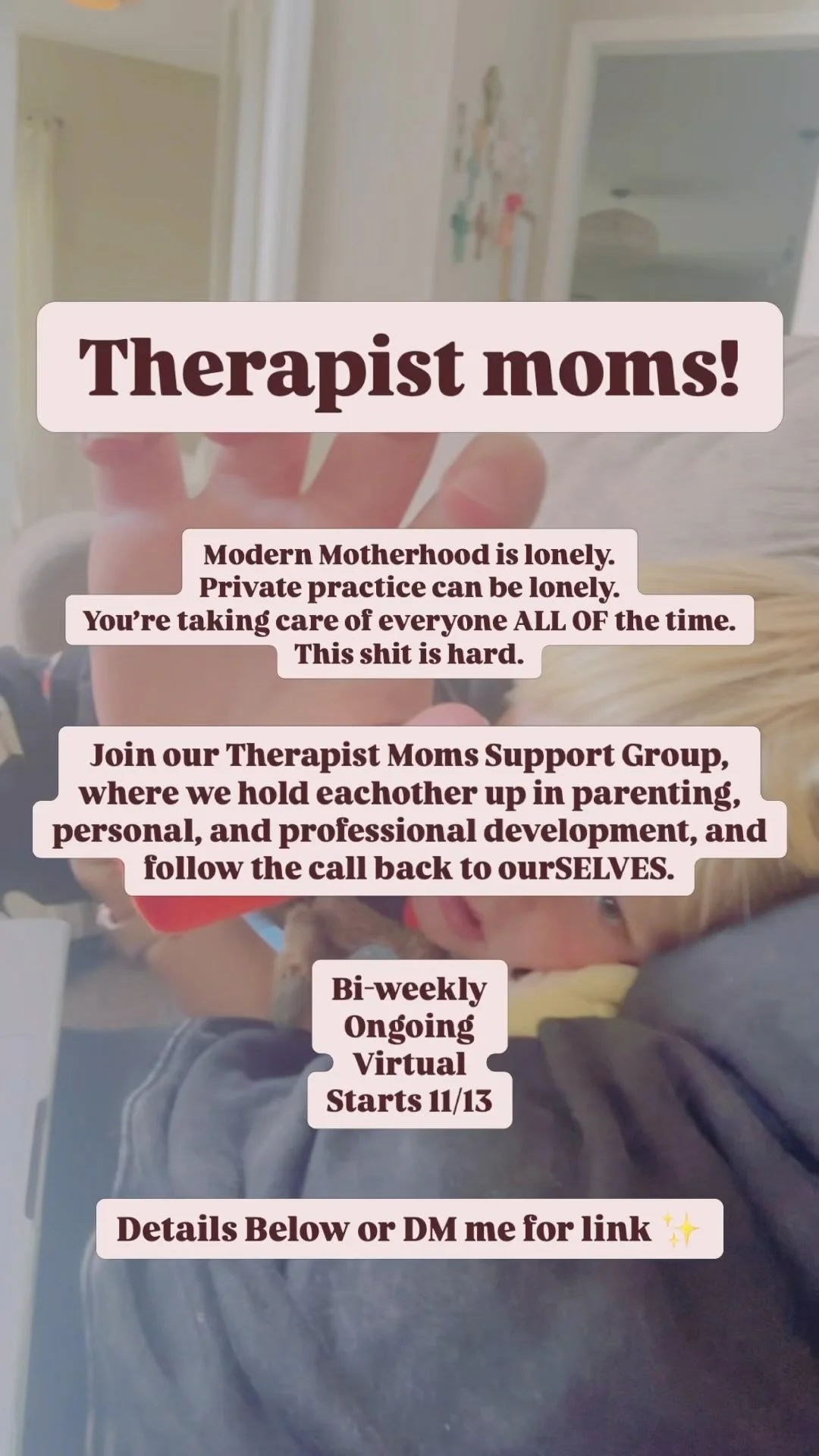 Therapist moms!

Modern Motherhood is lonely.
Private practice can be lonely.
You're taking care of everyone ALL OF the time.
This shit is hard.

Join our Therapist Moms Support Group, where we hold eachother up in parenting, personal, and professional development, and follow the call back to ourSELVES.

Bi-weekly
Ongoing
Virtual
Starts 11/13

Details Below or DM me for link ✨